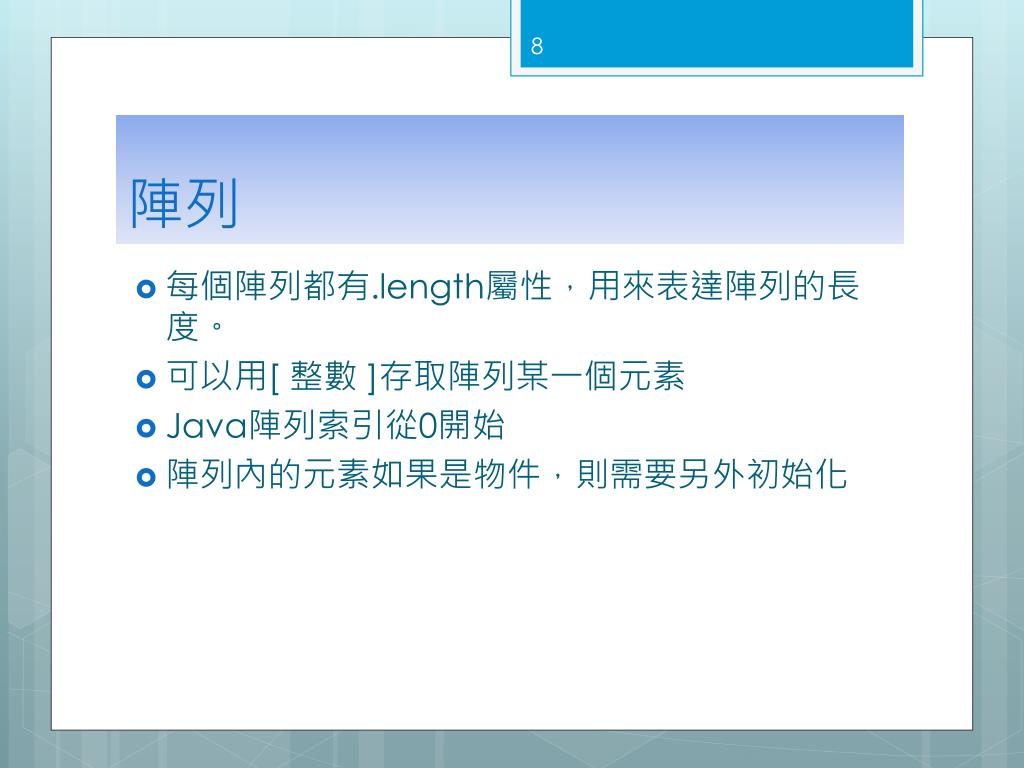 8

陣列

每個陣列都有.length屬性，用來表達陣列的長度。

可以用[ 整數 ]存取陣列某一個元素

Java陣列索引從0開始

陣列內的元素如果是物件，則需要另外初始化